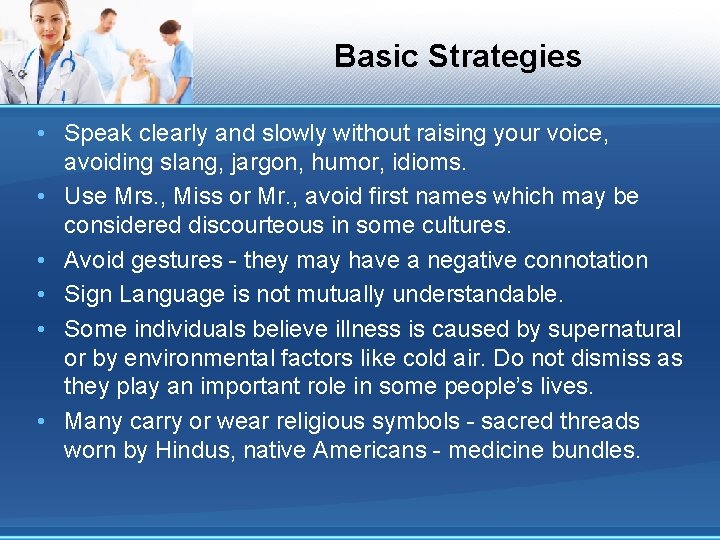 Basic Strategies

• Speak clearly and slowly without raising your voice, avoiding slang, jargon, humor, idioms.
• Use Mrs., Miss or Mr., avoid first names which may be considered discourteous in some cultures.
• Avoid gestures - they may have a negative connotation
• Sign Language is not mutually understandable.
• Some individuals believe illness is caused by supernatural or by environmental factors like cold air. Do not dismiss as they play an important role in some people's lives.
• Many carry or wear religious symbols - sacred threads worn by Hindus, native Americans - medicine bundles.